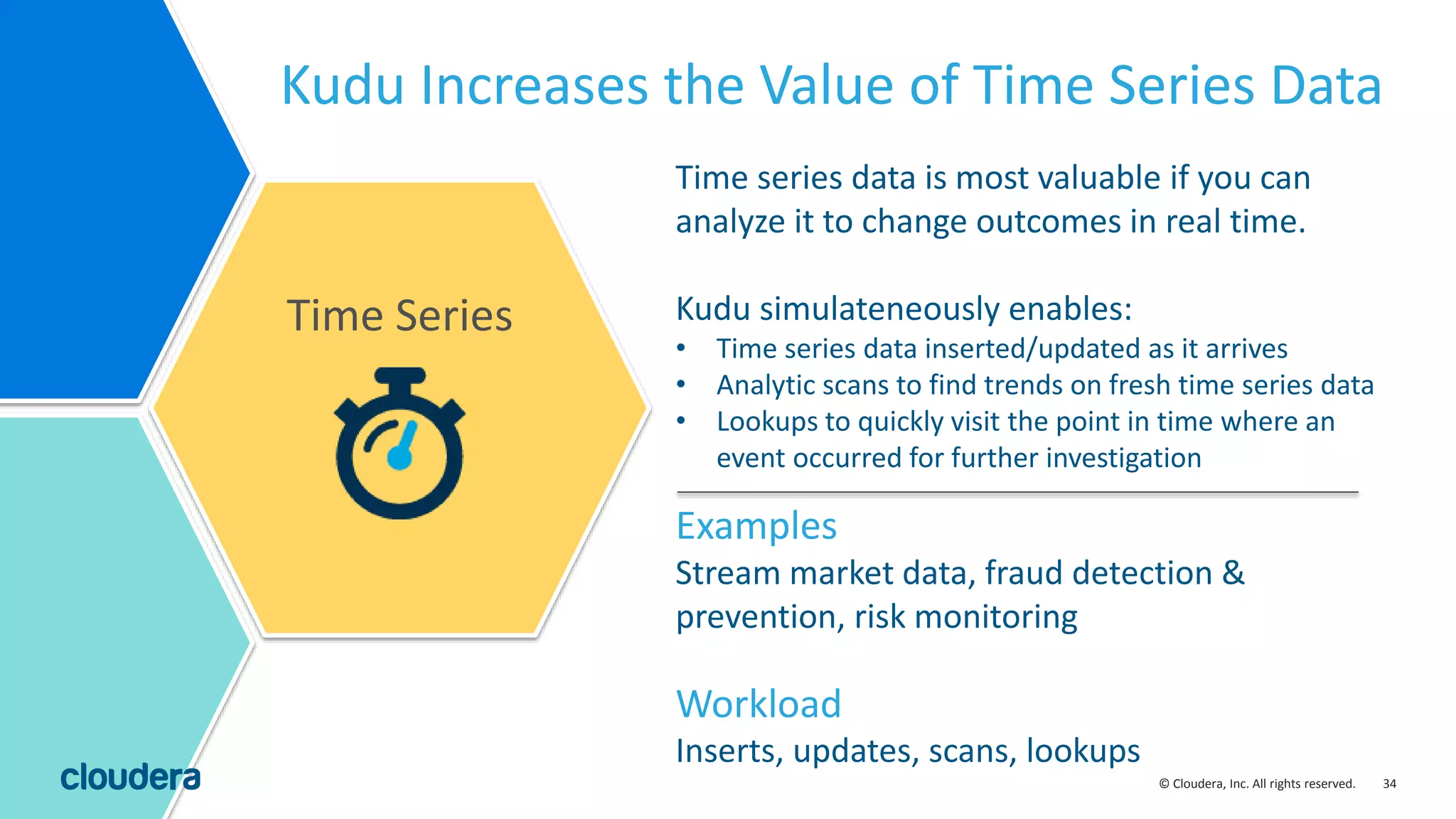 Kudu Increases the Value of Time Series Data

Time Series

Time series data is most valuable if you can analyze it to change outcomes in real time.

Kudu simulateneously enables:
• Time series data inserted/updated as it arrives
• Analytic scans to find trends on fresh time series data
• Lookups to quickly visit the point in time where an event occurred for further investigation

Examples
Stream market data, fraud detection & prevention, risk monitoring

Workload
Inserts, updates, scans, lookups

cloudera

© Cloudera, Inc. All rights reserved. 34